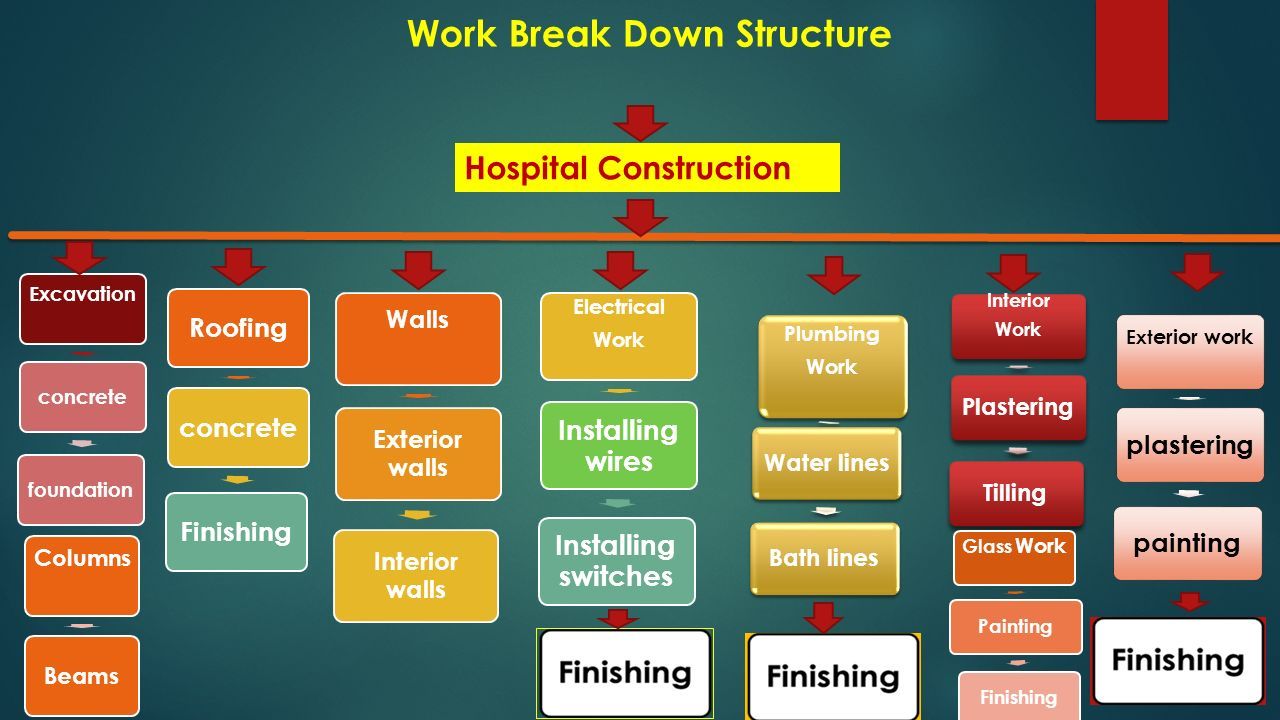 Work Break Down Structure

Hospital Construction

Excavation

concrete

foundation

Columns

Beams

Roofing

concrete

Finishing

Walls

Exterior walls

Interior walls

Electrical Work

Installing wires

Installing switches

Finishing

Plumbing Work

Water lines

Bath lines

Finishing

Interior Work

Plastering

Tilling

Glass Work

Painting

Finishing

Exterior work

plastering

painting

Finishing